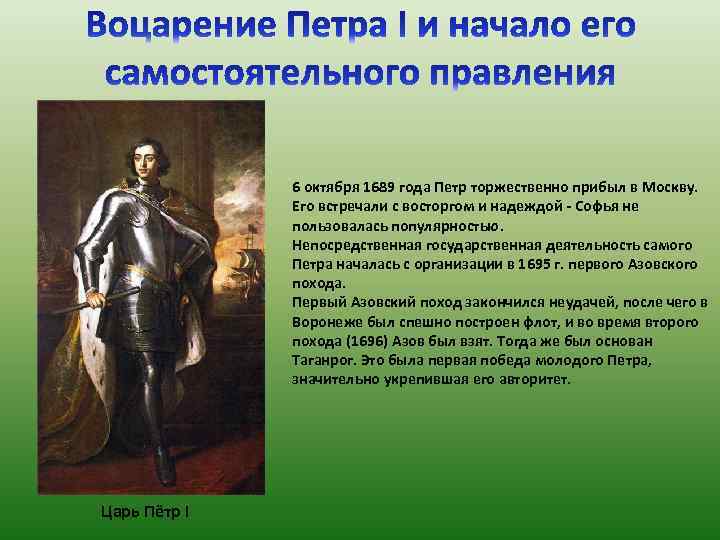 Воцарение Петра I и начало его самостоятельного правления

6 октября 1689 года Петр торжественно прибыл в Москву. Его встречали с восторгом и надеждой - Софья не пользовалась популярностью.
Непосредственная государственная деятельность самого Петра началась с организации в 1695 г. первого Азовского похода.
Первый Азовский поход закончился неудачей, после чего в Воронеже был спешно построен флот, и во время второго похода (1696) Азов был взят. Тогда же был основан Таганрог. Это была первая победа молодого Петра, значительно укрепившая его авторитет.

Царь Пётр I